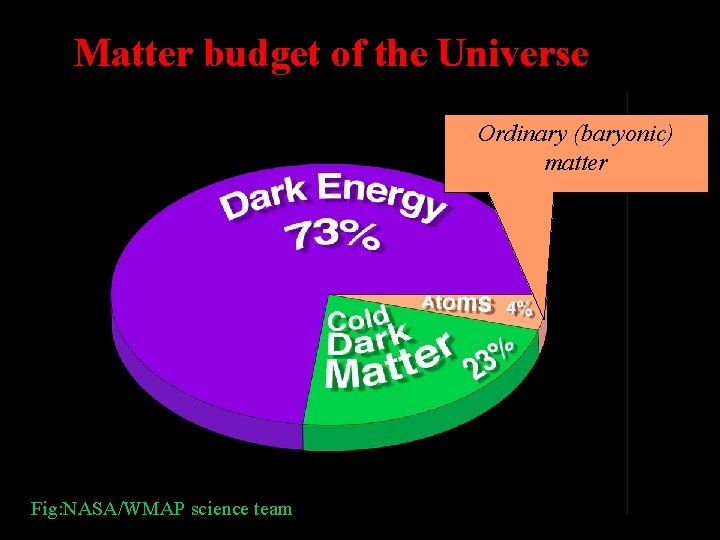 Matter budget of the Universe

Ordinary (baryonic) matter

Dark Energy 73%

Atoms 4%

Cold Dark Matter 23%

Fig:NASA/WMAP science team